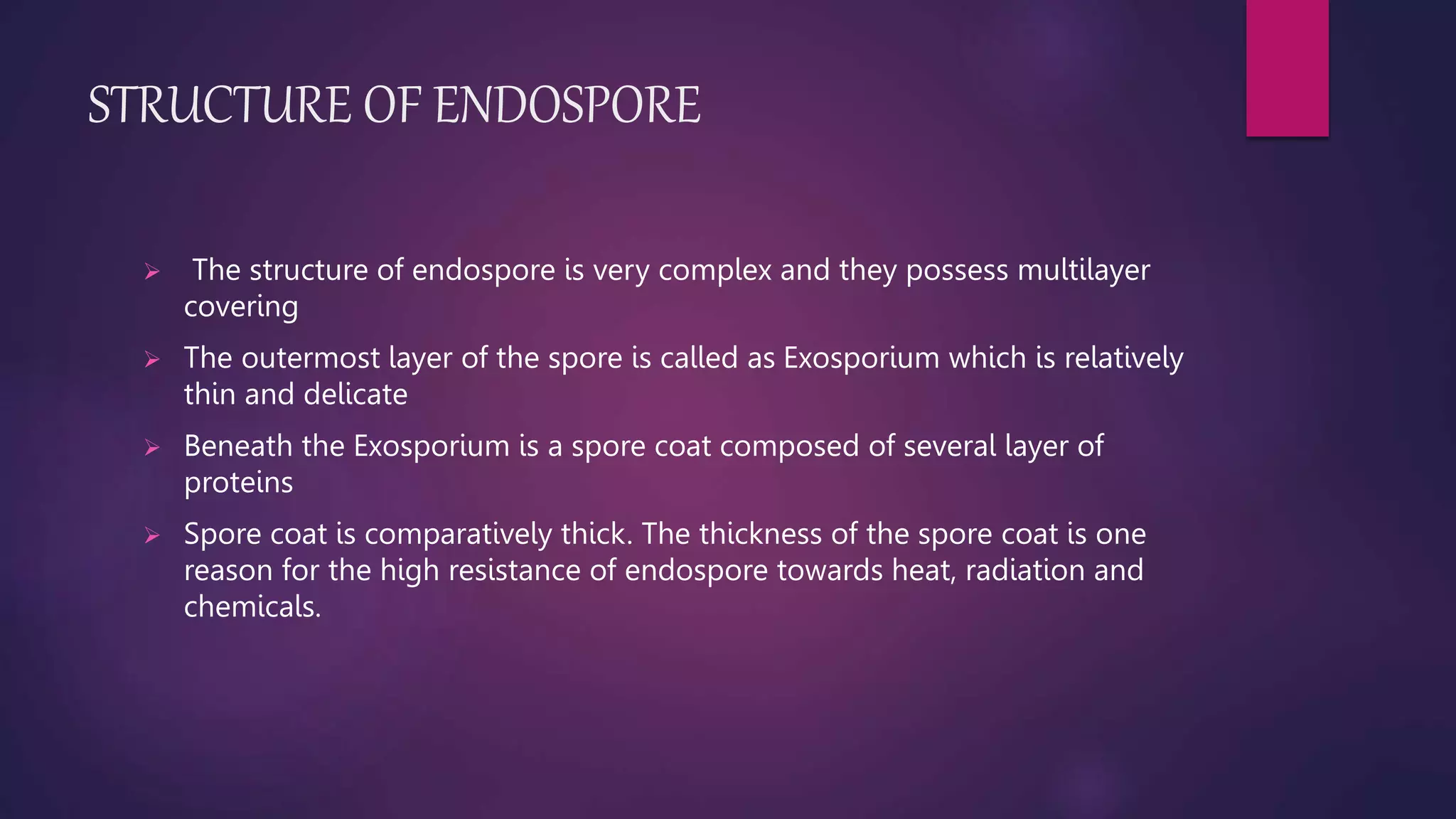 STRUCTURE OF ENDOSPORE

➢ The structure of endospore is very complex and they possess multilayer covering

➢ The outermost layer of the spore is called as Exosporium which is relatively thin and delicate

➢ Beneath the Exosporium is a spore coat composed of several layer of proteins

➢ Spore coat is comparatively thick. The thickness of the spore coat is one reason for the high resistance of endospore towards heat, radiation and chemicals.